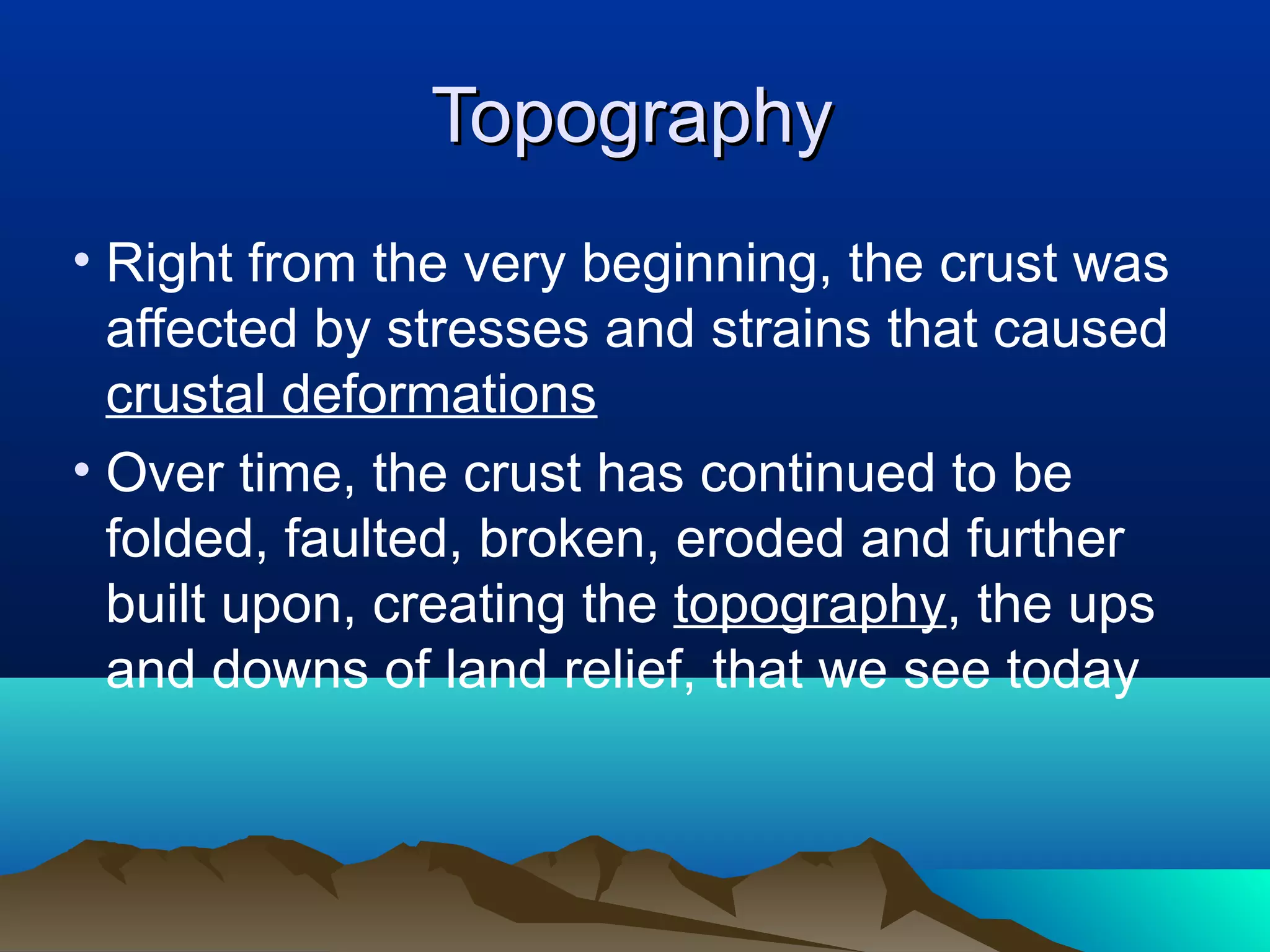 Topography

• Right from the very beginning, the crust was affected by stresses and strains that caused crustal deformations

• Over time, the crust has continued to be folded, faulted, broken, eroded and further built upon, creating the topography, the ups and downs of land relief, that we see today